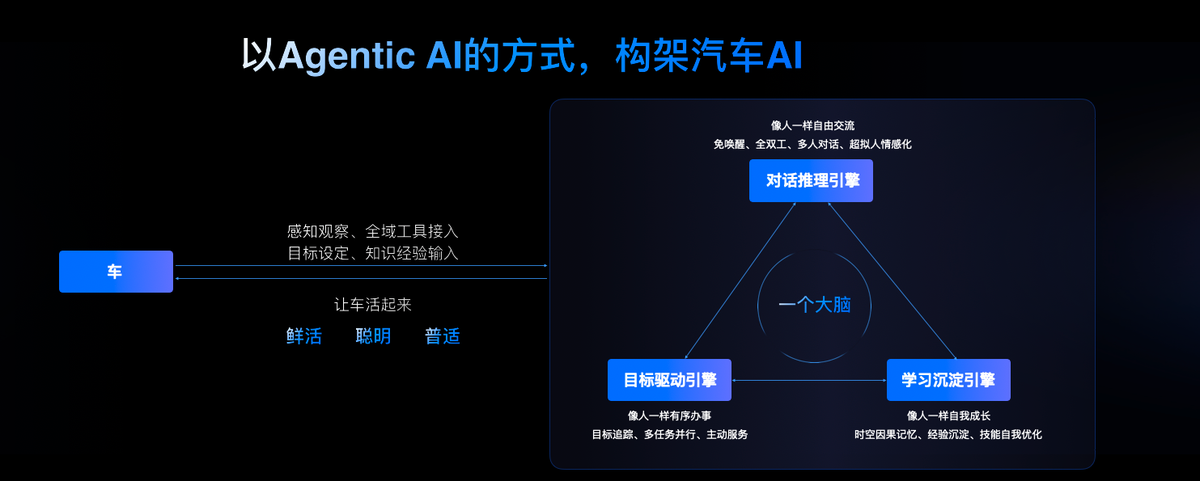 以Agentic AI的方式，构架汽车AI

车

感知观察、全域工具接入
目标设定、知识经验输入

让车活起来

鲜活　聪明　普适

像人一样自由交流
免唤醒、全双工、多人对话、超拟人情感化

对话推理引擎

一个大脑

目标驱动引擎

像人一样有序办事
目标追踪、多任务并行、主动服务

学习沉淀引擎

像人一样自我成长
时空因果记忆、经验沉淀、技能自我优化